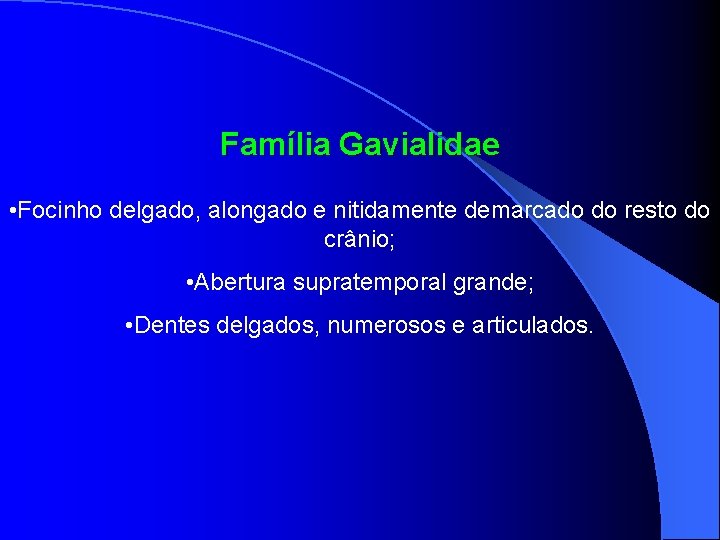 Família Gavialidae

•Focinho delgado, alongado e nitidamente demarcado do resto do crânio;

•Abertura supratemporal grande;

•Dentes delgados, numerosos e articulados.